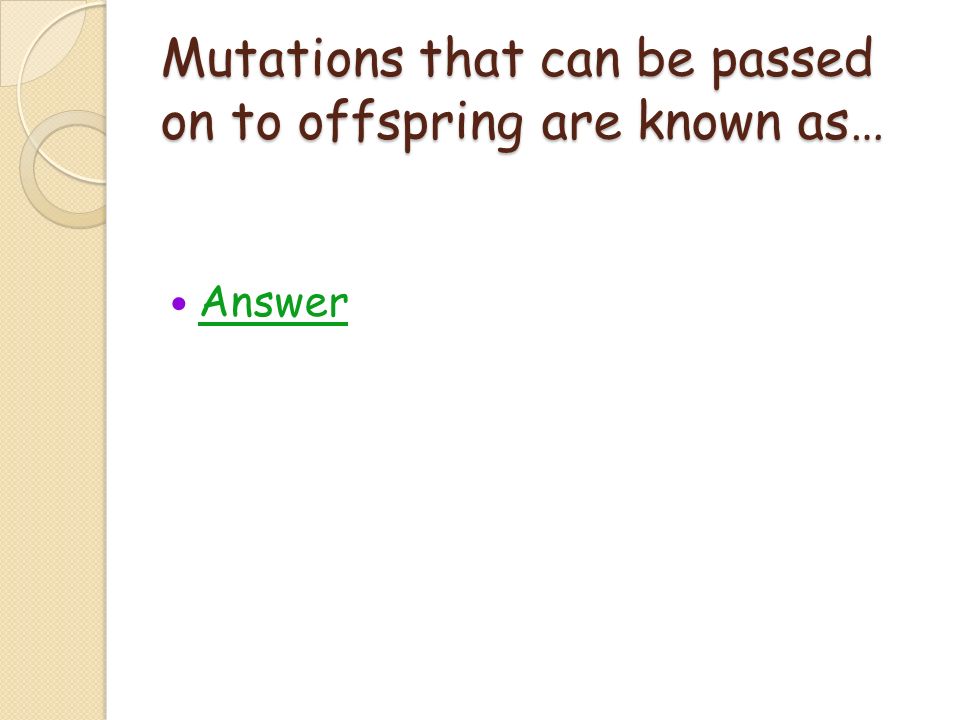 Mutations that can be passed on to offspring are known as…

• Answer